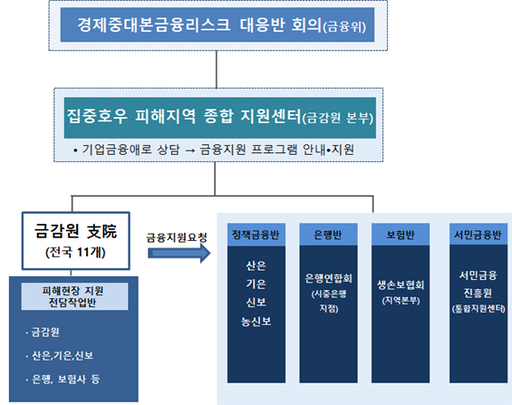 경제중대본금융리스크 대응반 회의(금융위)

집중호우 피해지역 종합 지원센터(금감원 본부)

• 기업금융애로 상담 → 금융지원 프로그램 안내•지원

금감원 支院
(전국 11개)

금융지원요청

피해현장 지원 전담작업반

· 금감원

· 산은,기은,신보

· 은행, 보험사 등

정책금융반
산은
기은
신보
농신보

은행반
은행연합회
(시중은행 지정)

보험반
생손보협회
(지역본부)

서민금융반
서민금융 진흥원
(통합지원센터)